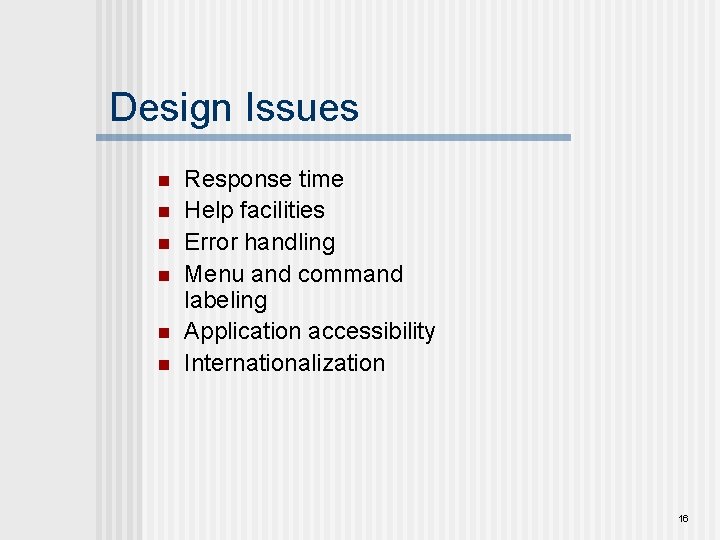 Design Issues

- Response time
- Help facilities
- Error handling
- Menu and command labeling
- Application accessibility
- Internationalization

16